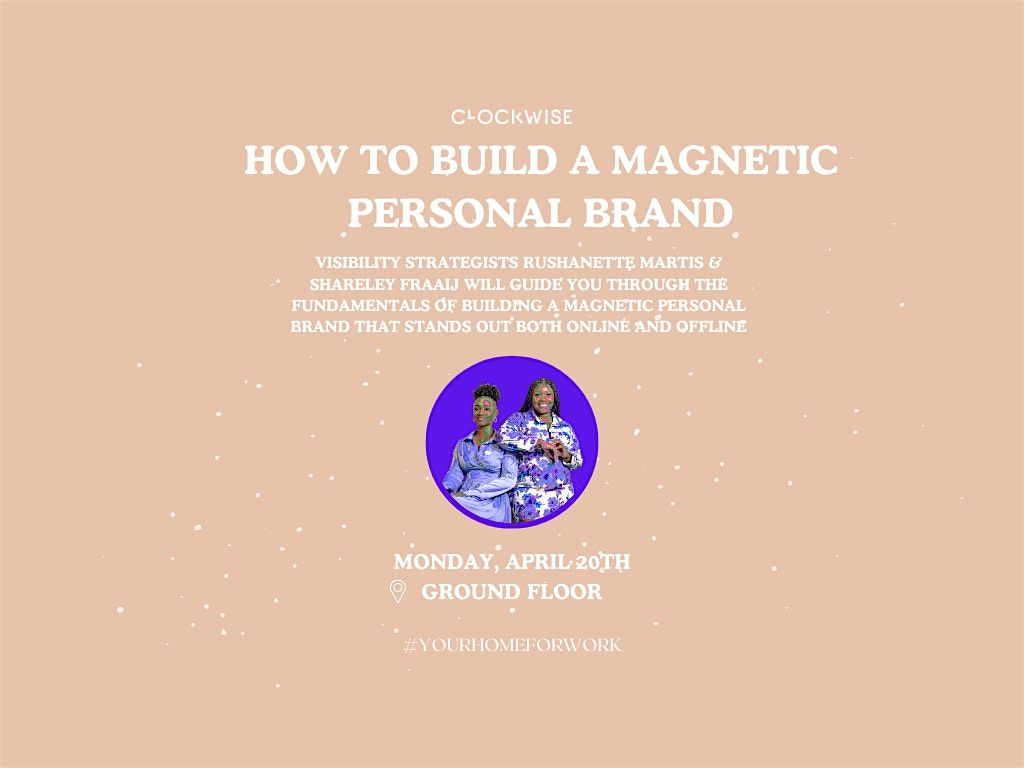 CLOCKWISE

HOW TO BUILD A MAGNETIC PERSONAL BRAND

VISIBILITY STRATEGISTS RUSHANETTE MARTIS & SHARELEY FRAAIJ WILL GUIDE YOU THROUGH THE FUNDAMENTALS OF BUILDING A MAGNETIC PERSONAL BRAND THAT STANDS OUT BOTH ONLINE AND OFFLINE

MONDAY, APRIL 20TH
GROUND FLOOR

#YOURHOMEFORWORK